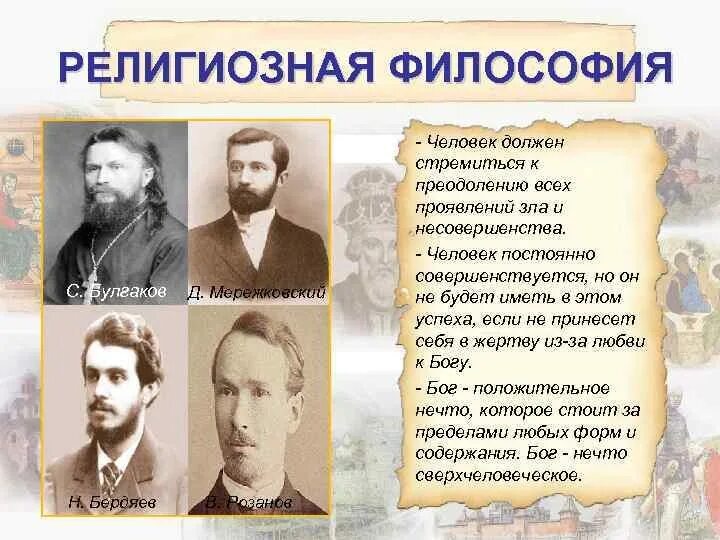 РЕЛИГИОЗНАЯ ФИЛОСОФИЯ

С. Булгаков

Д. Мережковский

Н. Бердяев

В. Розанов

- Человек должен стремиться к преодолению всех проявлений зла и несовершенства.

- Человек постоянно совершенствуется, но он не будет иметь в этом успеха, если не принесет себя в жертву из-за любви к Богу.

- Бог - положительное нечто, которое стоит за пределами любых форм и содержания. Бог - нечто сверхчеловеческое.